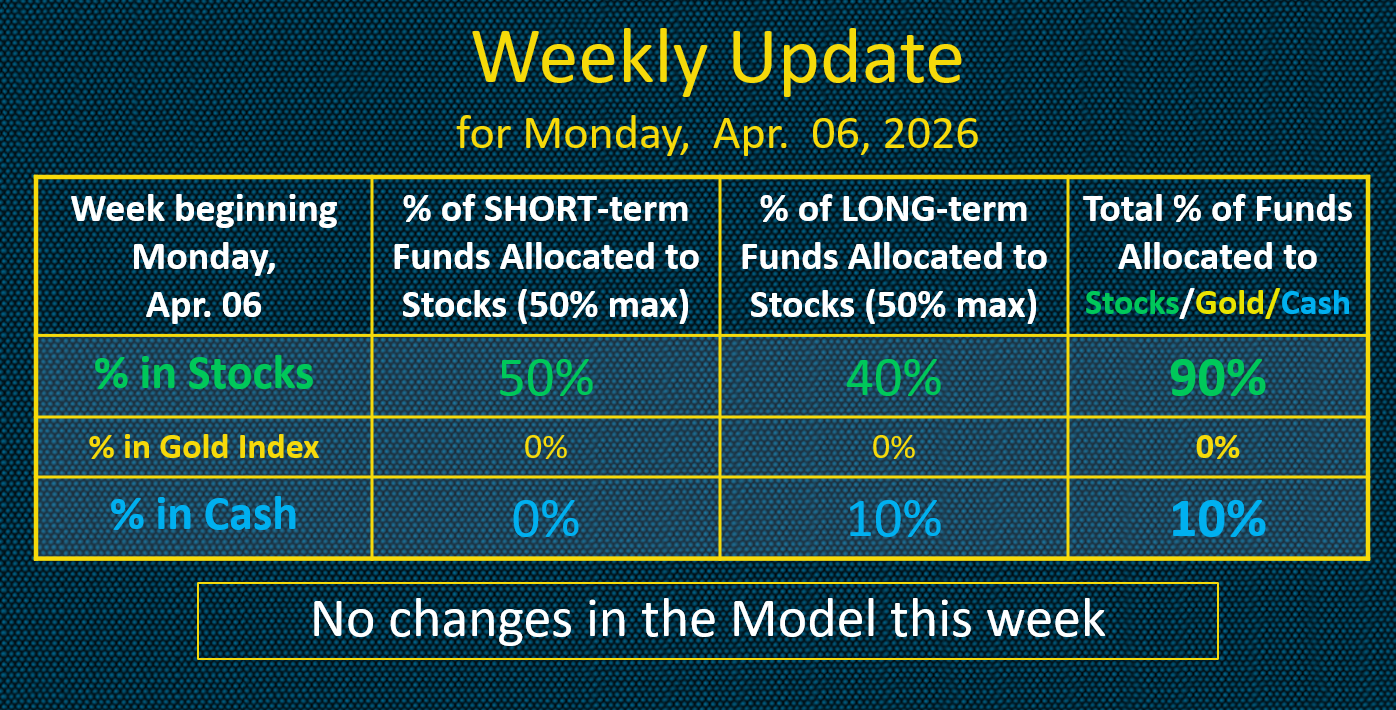 Weekly Update

for Monday, Apr. 06, 2026

| Week beginning Monday, Apr. 06 | % of SHORT-term Funds Allocated to Stocks (50% max) | % of LONG-term Funds Allocated to Stocks (50% max) | Total % of Funds Allocated to Stocks/Gold/Cash |
|---|---|---|---|
| % in Stocks | 50% | 40% | 90% |
| % in Gold Index | 0% | 0% | 0% |
| % in Cash | 0% | 10% | 10% |

No changes in the Model this week